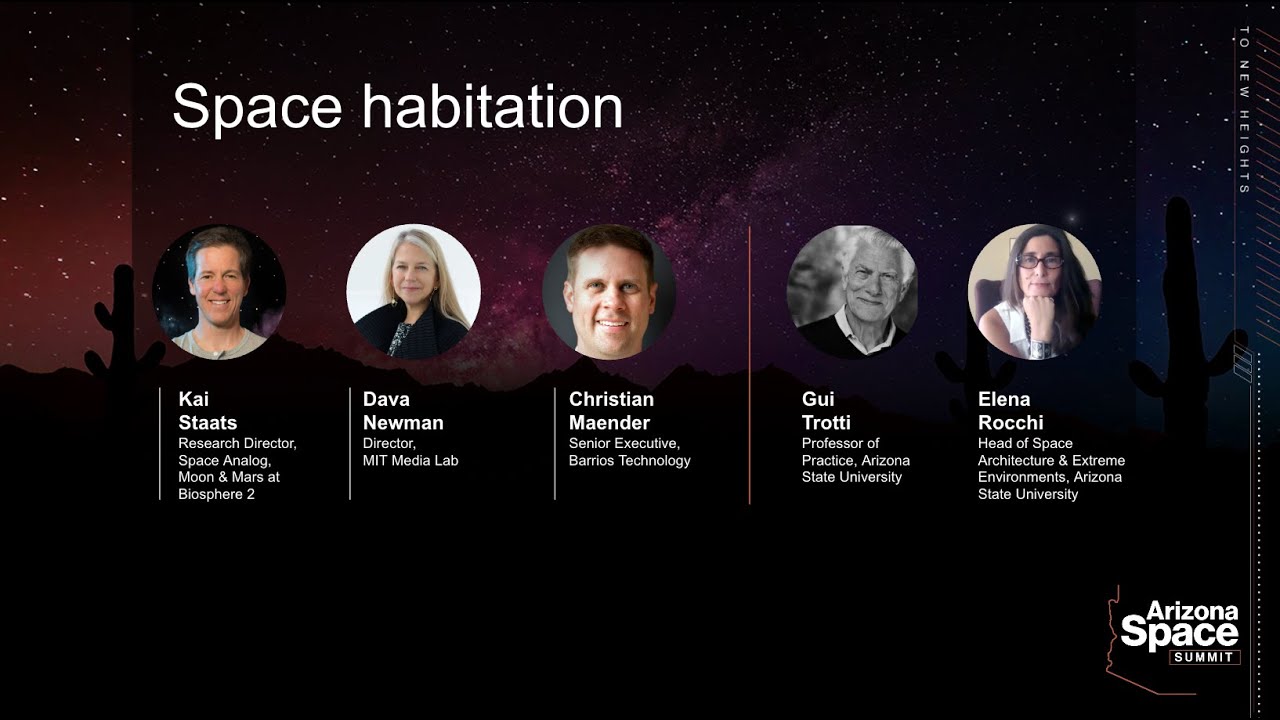 Space habitation

TO NEW HEIGHTS

Kai Staats
Research Director, Space Analog, Moon & Mars at Biosphere 2

Dava Newman
Director, MIT Media Lab

Christian Maender
Senior Executive, Barrios Technology

Gui Trotti
Professor of Practice, Arizona State University

Elena Rocchi
Head of Space Architecture & Extreme Environments, Arizona State University

Arizona Space SUMMIT